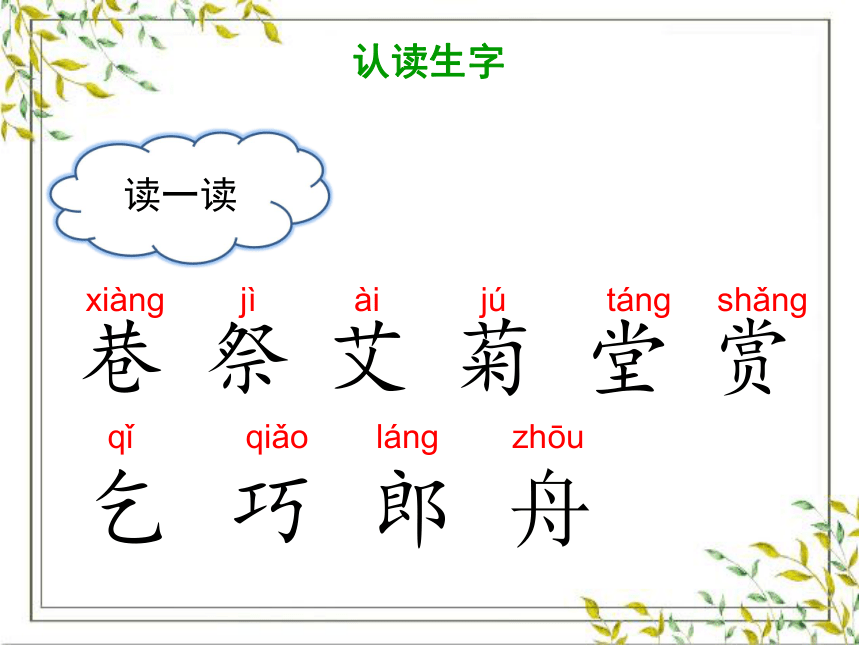 认读生字

读一读

xiàng jì ài jú táng shǎng
巷 祭 艾 菊 堂 赏

qǐ qiǎo láng zhōu
乞 巧 郎 舟